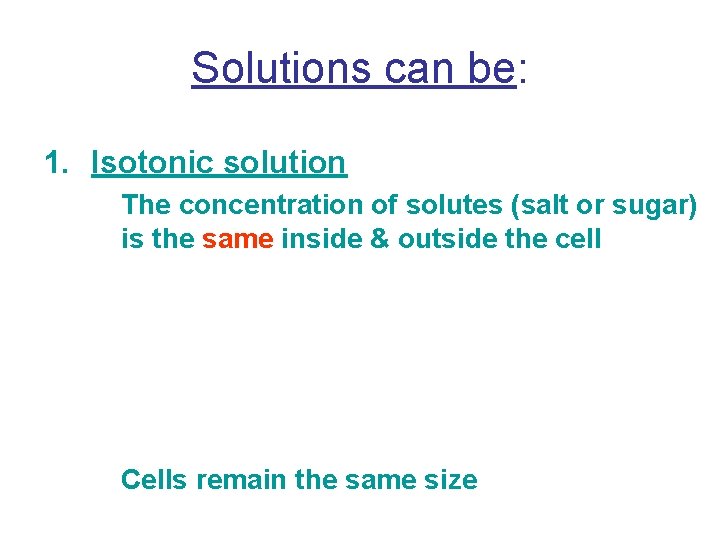 Solutions can be:

1. Isotonic solution

The concentration of solutes (salt or sugar) is the same inside & outside the cell

Cells remain the same size